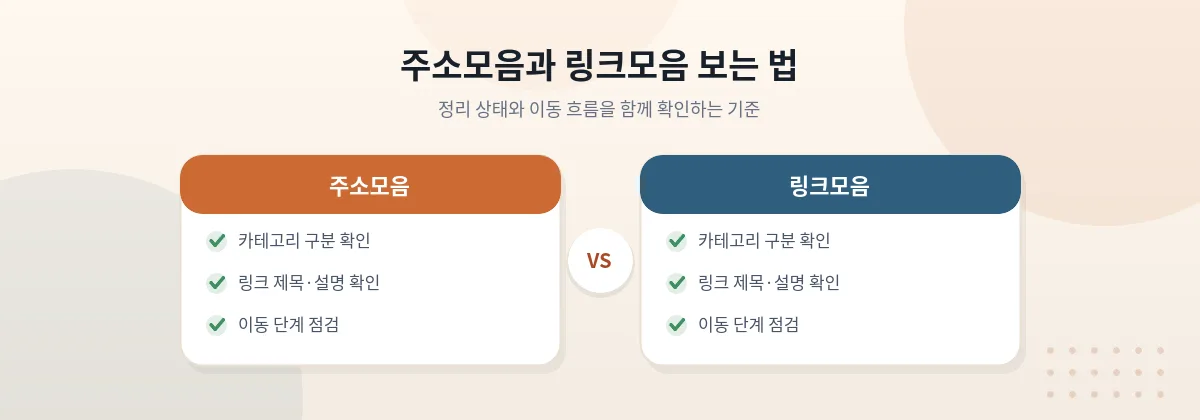 주소모음과 링크모음 보는 법

정리 상태와 이동 흐름을 함께 확인하는 기준

주소모음

카테고리 구분 확인

링크 제목·설명 확인

이동 단계 점검

VS

링크모음

카테고리 구분 확인

링크 제목·설명 확인

이동 단계 점검